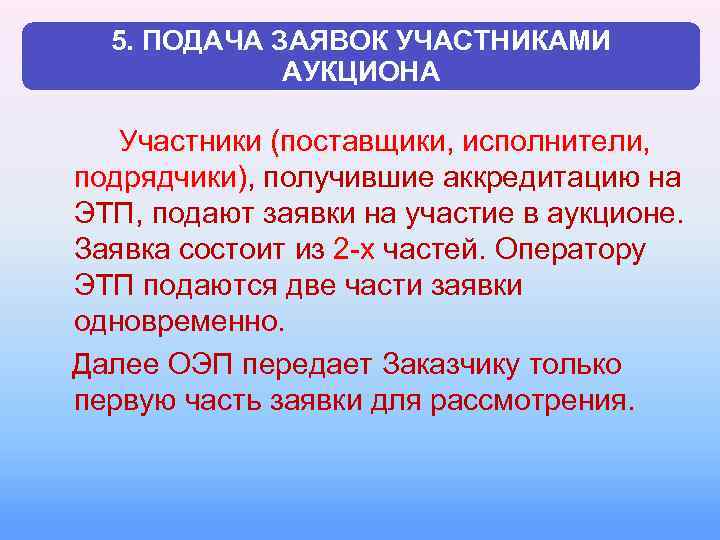 5. ПОДАЧА ЗАЯВОК УЧАСТНИКАМИ АУКЦИОНА

Участники (поставщики, исполнители, подрядчики), получившие аккредитацию на ЭТП, подают заявки на участие в аукционе. Заявка состоит из 2-х частей. Оператору ЭТП подаются две части заявки одновременно.

Далее ОЭП передает Заказчику только первую часть заявки для рассмотрения.